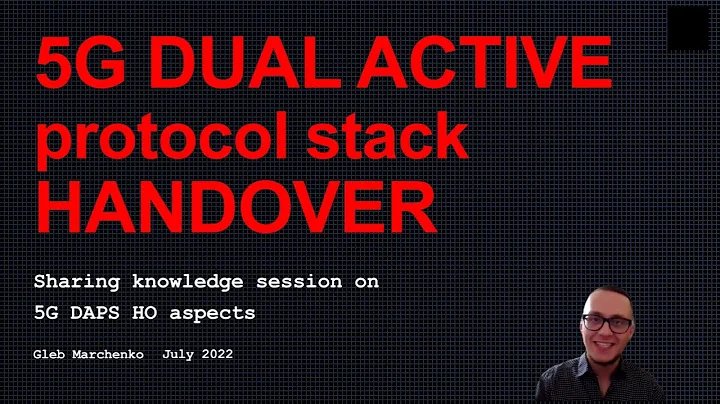 5G DUAL ACTIVE protocol stack HANDOVER

Sharing knowledge session on 5G DAPS HO aspects

Gleb Marchenko July 2022